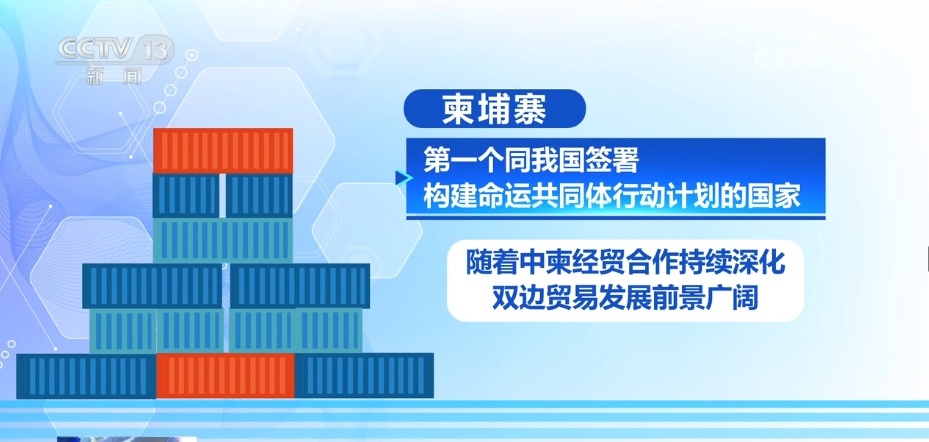 CCTV 13
新闻

柬埔寨

第一个同我国签署
构建命运共同体行动计划的国家

随着中柬经贸合作持续深化
双边贸易发展前景广阔